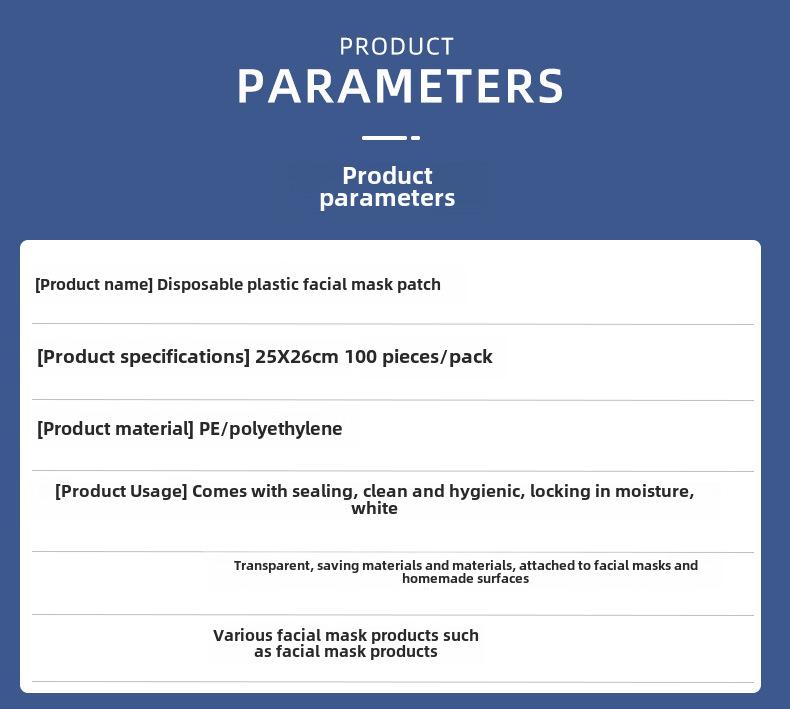 PRODUCT
PARAMETERS

Product parameters

[Product name] Disposable plastic facial mask patch

[Product specifications] 25X26cm 100 pieces/pack

[Product material] PE/polyethylene

[Product Usage] Comes with sealing, clean and hygienic, locking in moisture, white

Transparent, saving materials and materials, attached to facial masks and homemade surfaces

Various facial mask products such as facial mask products